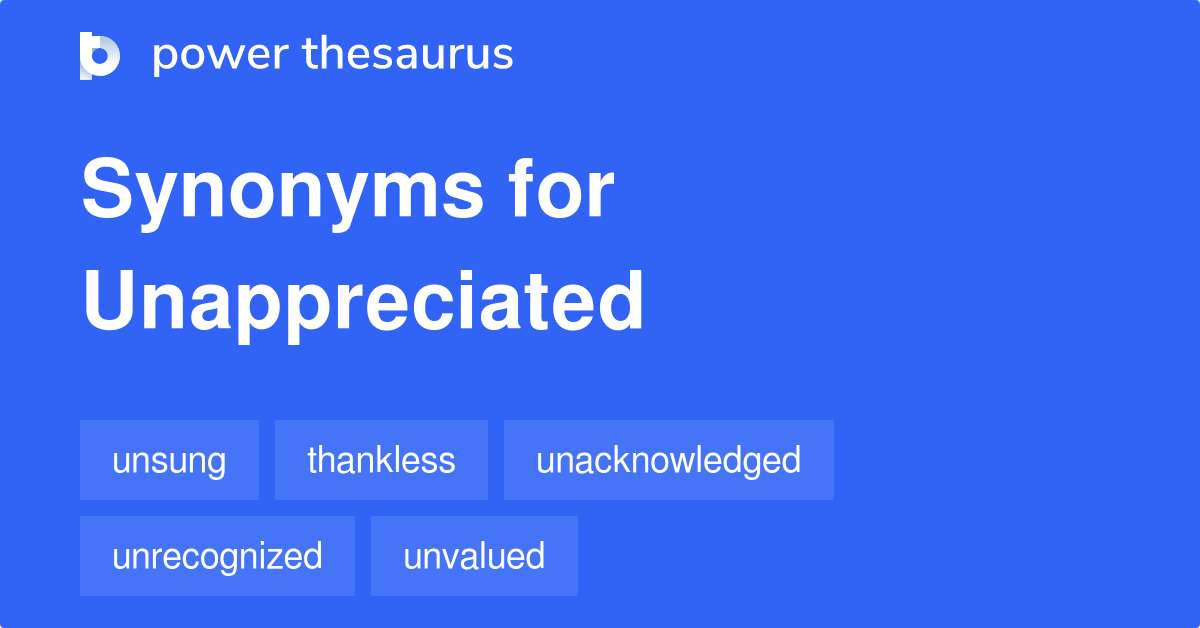 power thesaurus

Synonyms for Unappreciated

unsung
thankless
unacknowledged
unrecognized
unvalued